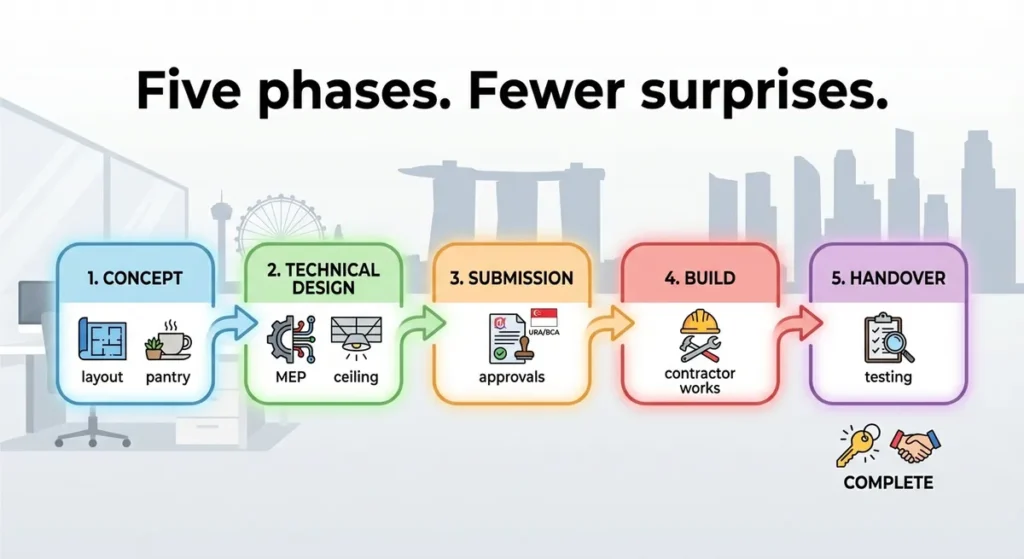 Five phases. Fewer surprises.

1. CONCEPT

layout

pantry

2. TECHNICAL DESIGN

MEP

ceiling

3. SUBMISSION

URA/BCA

approvals

4. BUILD

contractor works

5. HANDOVER

testing

COMPLETE